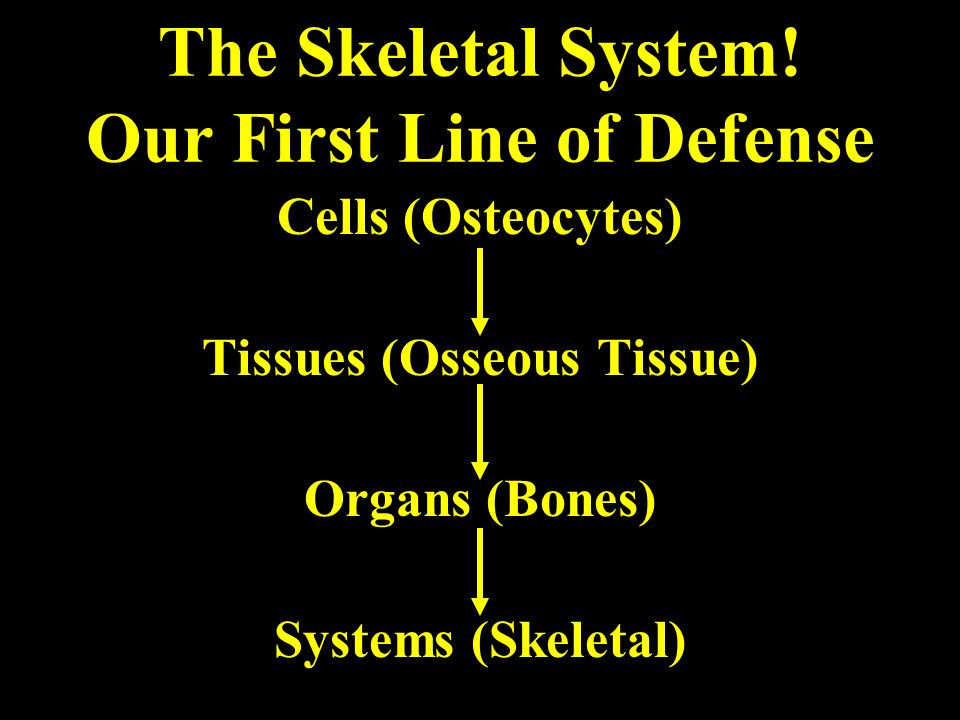 The Skeletal System!
Our First Line of Defense

Cells (Osteocytes)

Tissues (Osseous Tissue)

Organs (Bones)

Systems (Skeletal)